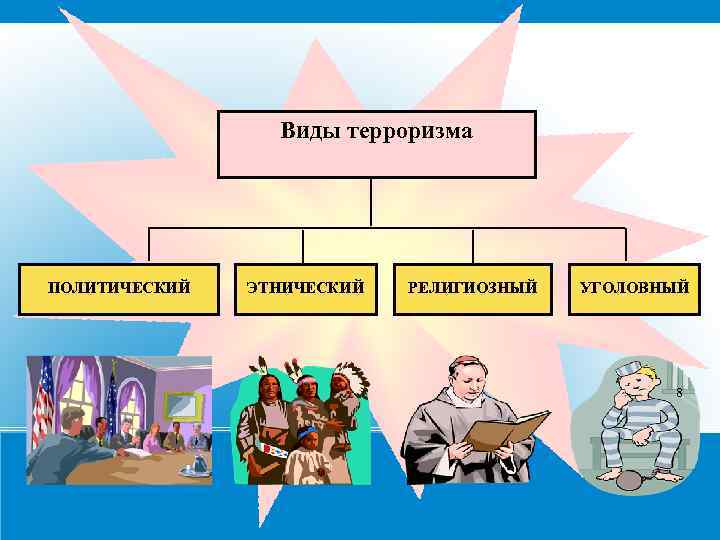 Виды терроризма

ПОЛИТИЧЕСКИЙ

ЭТНИЧЕСКИЙ

РЕЛИГИОЗНЫЙ

УГОЛОВНЫЙ

8